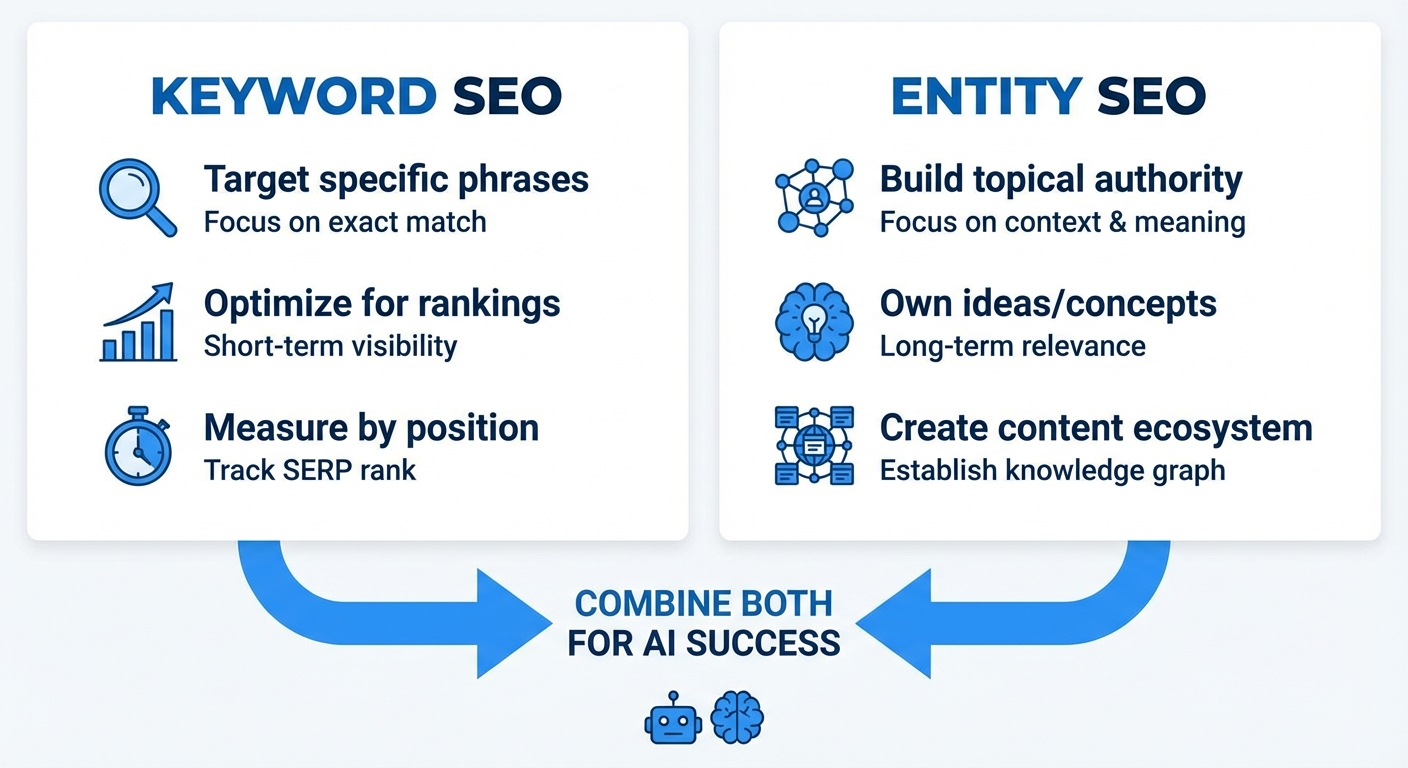 KEYWORD SEO

Target specific phrases
Focus on exact match

Optimize for rankings
Short-term visibility

Measure by position
Track SERP rank

ENTITY SEO

Build topical authority
Focus on context & meaning

Own ideas/concepts
Long-term relevance

Create content ecosystem
Establish knowledge graph

COMBINE BOTH
FOR AI SUCCESS